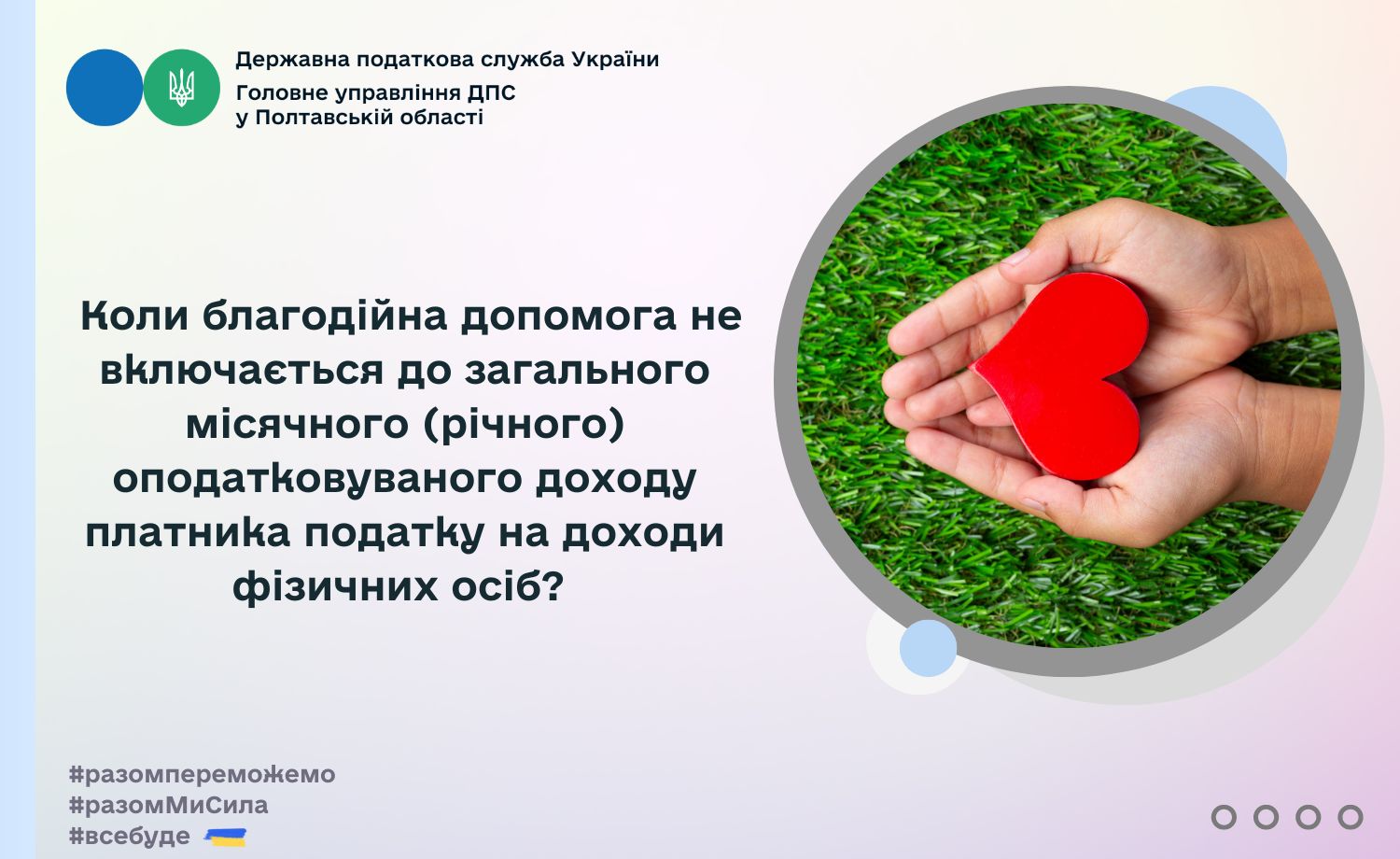 Державна податкова служба України
Головне управління ДПС
у Полтавській області

Коли благодійна допомога не включається до загального місячного (річного) оподатковуваного доходу платника податку на доходи фізичних осіб?

#разомпереможемо
#разомМиСила
#всебуде